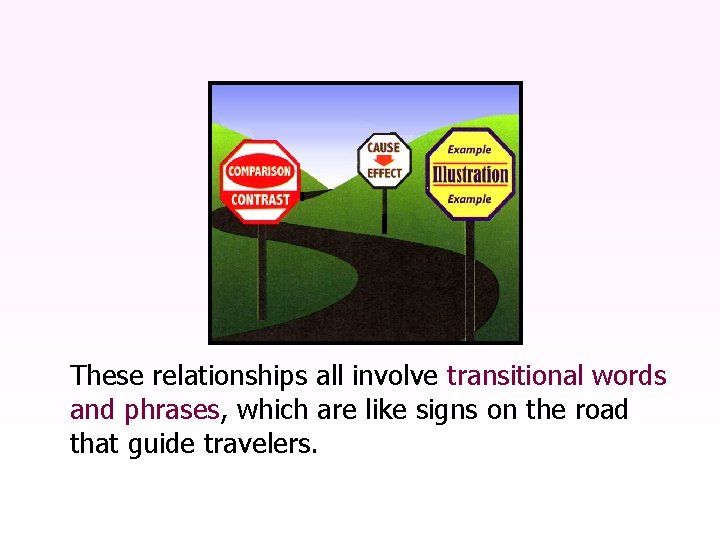 COMPARISON
CONTRAST

CAUSE
EFFECT

Example
Illustration
Example

These relationships all involve transitional words and phrases, which are like signs on the road that guide travelers.